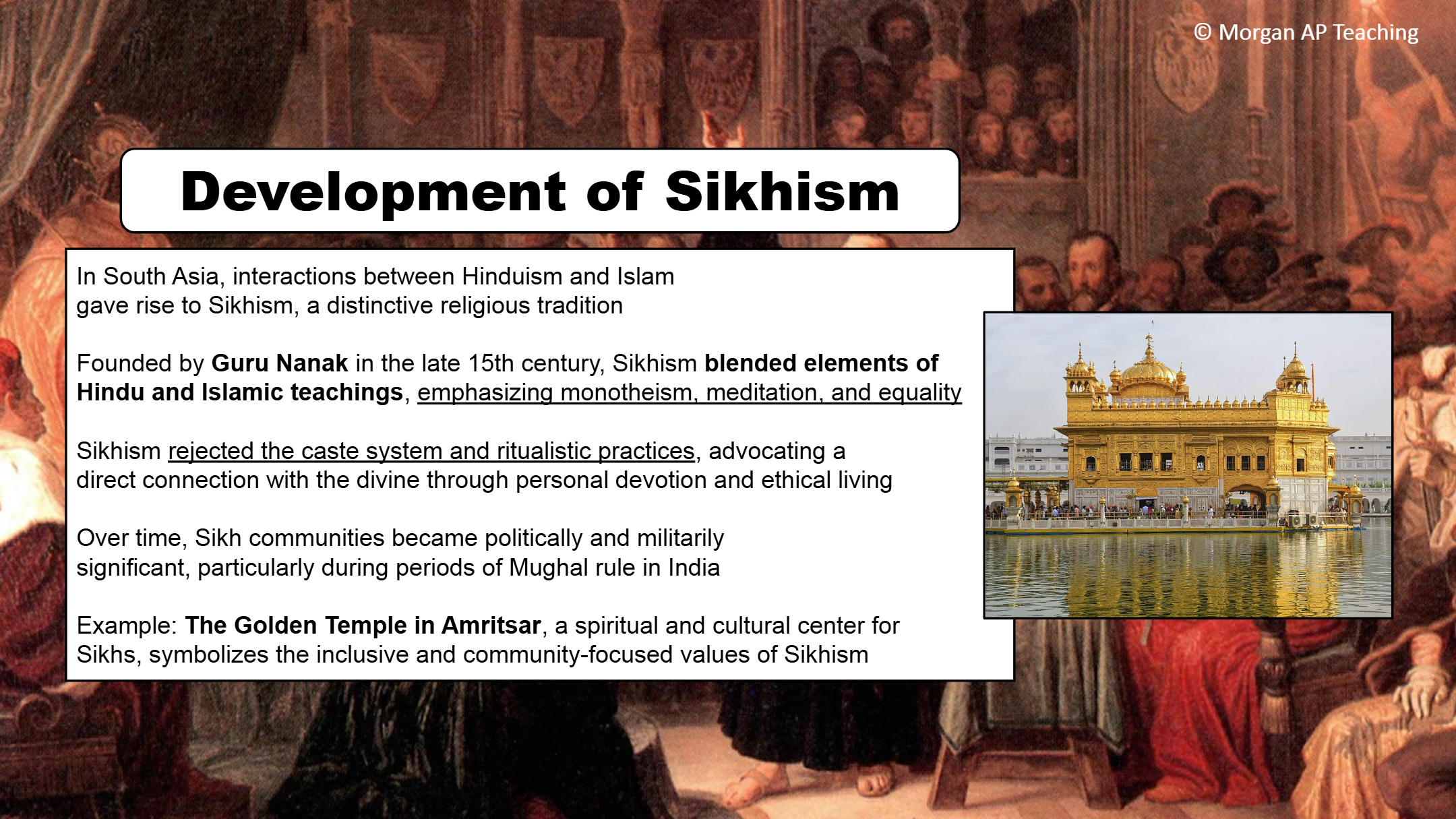 © Morgan AP Teaching

Development of Sikhism

In South Asia, interactions between Hinduism and Islam gave rise to Sikhism, a distinctive religious tradition

Founded by Guru Nanak in the late 15th century, Sikhism blended elements of Hindu and Islamic teachings, emphasizing monotheism, meditation, and equality

Sikhism rejected the caste system and ritualistic practices, advocating a direct connection with the divine through personal devotion and ethical living

Over time, Sikh communities became politically and militarily significant, particularly during periods of Mughal rule in India

Example: The Golden Temple in Amritsar, a spiritual and cultural center for Sikhs, symbolizes the inclusive and community-focused values of Sikhism